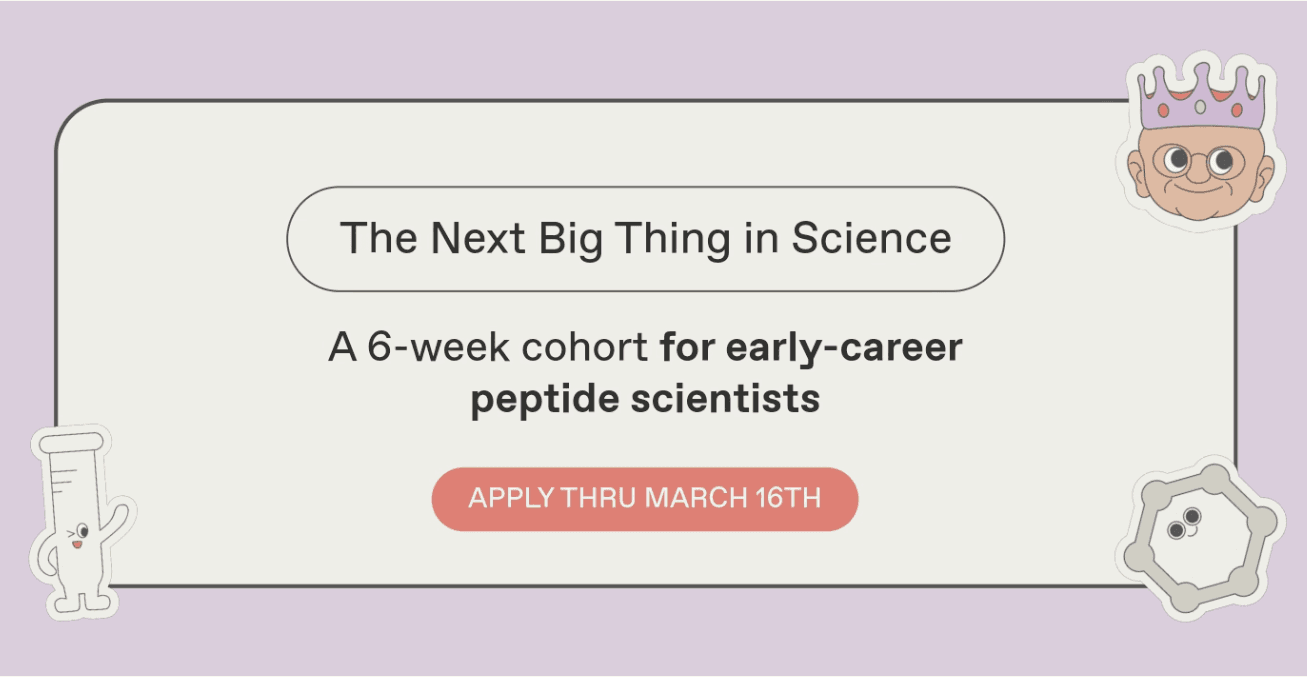 The Next Big Thing in Science

A 6-week cohort for early-career peptide scientists

APPLY THRU MARCH 16TH